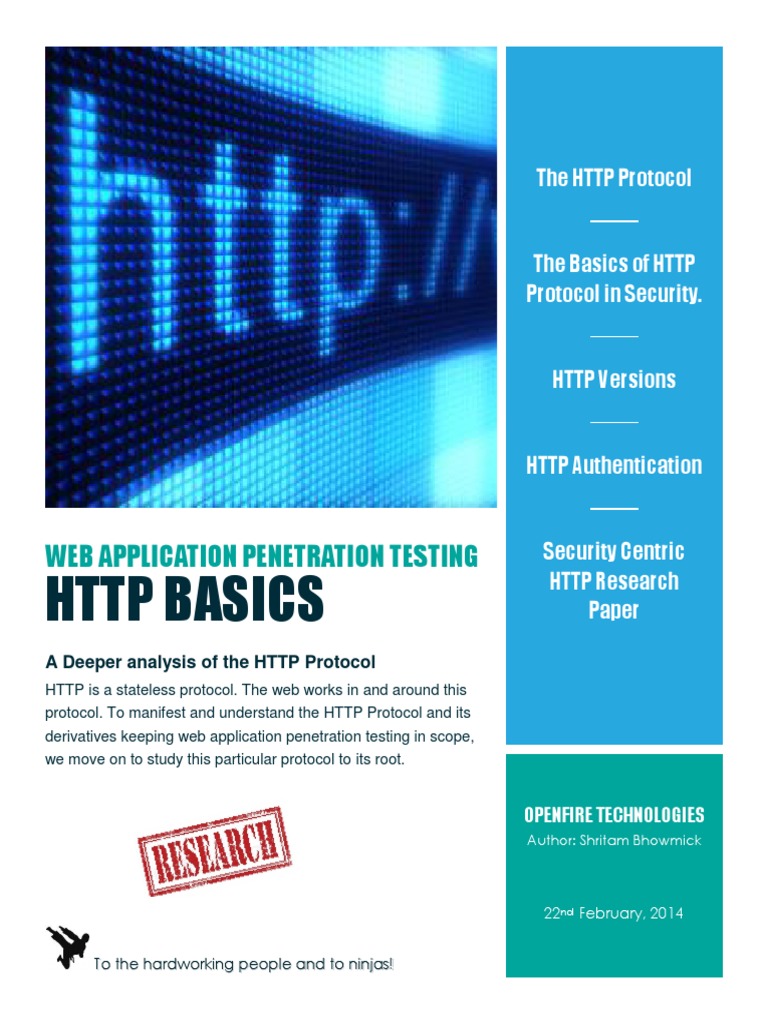 http://

WEB APPLICATION PENETRATION TESTING
HTTP BASICS

A Deeper analysis of the HTTP Protocol

HTTP is a stateless protocol. The web works in and around this protocol. To manifest and understand the HTTP Protocol and its derivatives keeping web application penetration testing in scope, we move on to study this particular protocol to its root.

RESEARCH

To the hardworking people and to ninjas!

The HTTP Protocol

The Basics of HTTP Protocol in Security.

HTTP Versions

HTTP Authentication

Security Centric HTTP Research Paper

OPENFIRE TECHNOLOGIES
Author: Shritam Bhowmick

22nd February, 2014